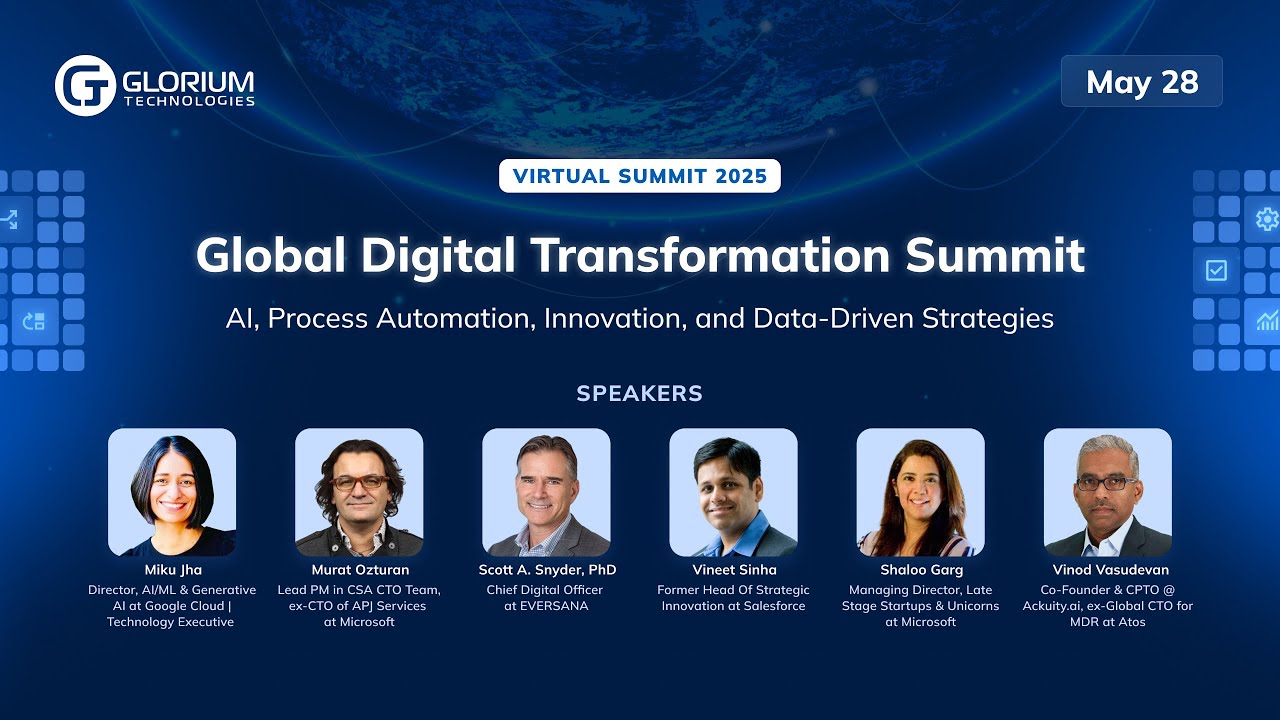 GLORIUM TECHNOLOGIES

May 28

VIRTUAL SUMMIT 2025

Global Digital Transformation Summit

AI, Process Automation, Innovation, and Data-Driven Strategies

SPEAKERS

Miku Jha
Director, AI/ML & Generative AI at Google Cloud | Technology Executive

Murat Ozturan
Lead PM in CSA CTO Team, ex-CTO of APJ Services at Microsoft

Scott A. Snyder, PhD
Chief Digital Officer at EVERSANA

Vineet Sinha
Former Head Of Strategic Innovation at Salesforce

Shaloo Garg
Managing Director, Late Stage Startups & Unicorns at Microsoft

Vinod Vasudevan
Co-Founder & CPTO @ Ackuity.ai, ex-Global CTO for MDR at Atos